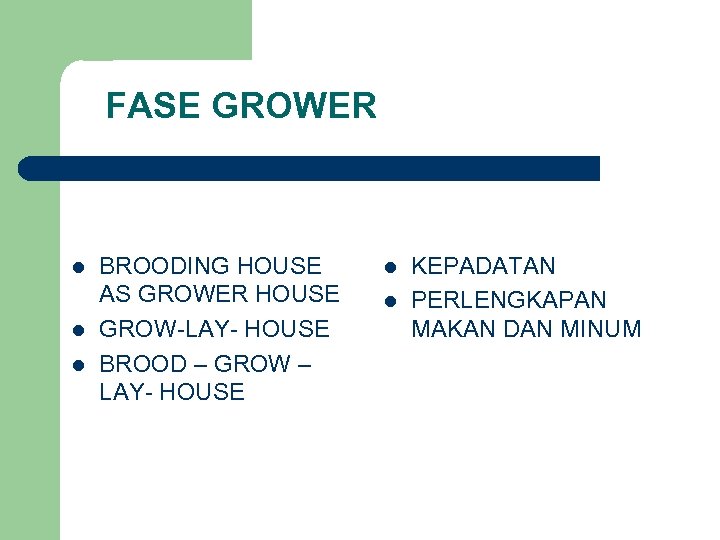 FASE GROWER

- BROODING HOUSE AS GROWER HOUSE
- GROW-LAY- HOUSE
- BROOD – GROW – LAY- HOUSE

- KEPADATAN
- PERLENGKAPAN MAKAN DAN MINUM